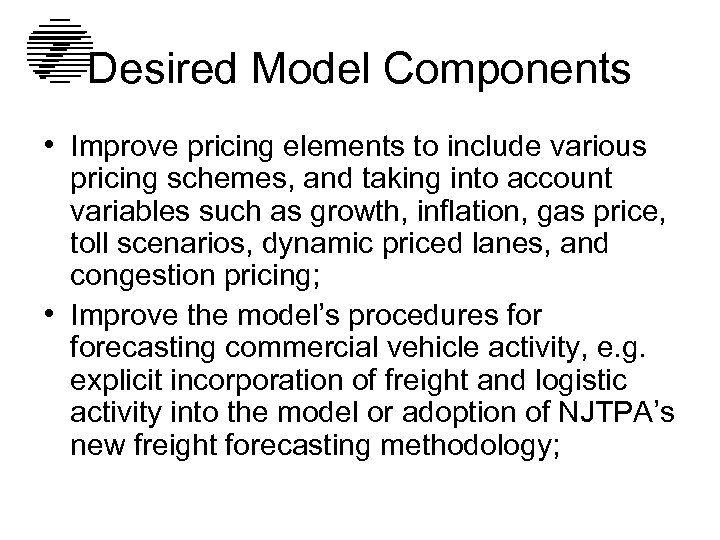 Desired Model Components

• Improve pricing elements to include various pricing schemes, and taking into account variables such as growth, inflation, gas price, toll scenarios, dynamic priced lanes, and congestion pricing;
• Improve the model's procedures for forecasting commercial vehicle activity, e.g. explicit incorporation of freight and logistic activity into the model or adoption of NJTPA's new freight forecasting methodology;